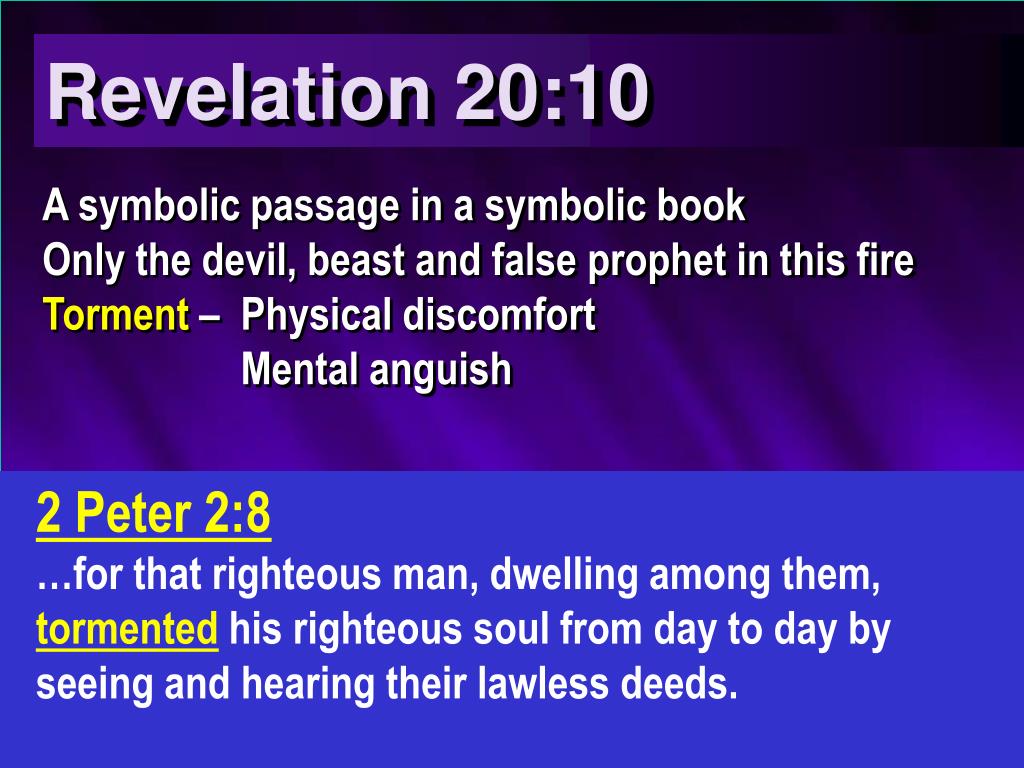 Revelation 20:10

A symbolic passage in a symbolic book
Only the devil, beast and false prophet in this fire
Torment – Physical discomfort
Mental anguish

2 Peter 2:8
…for that righteous man, dwelling among them, tormented his righteous soul from day to day by seeing and hearing their lawless deeds.